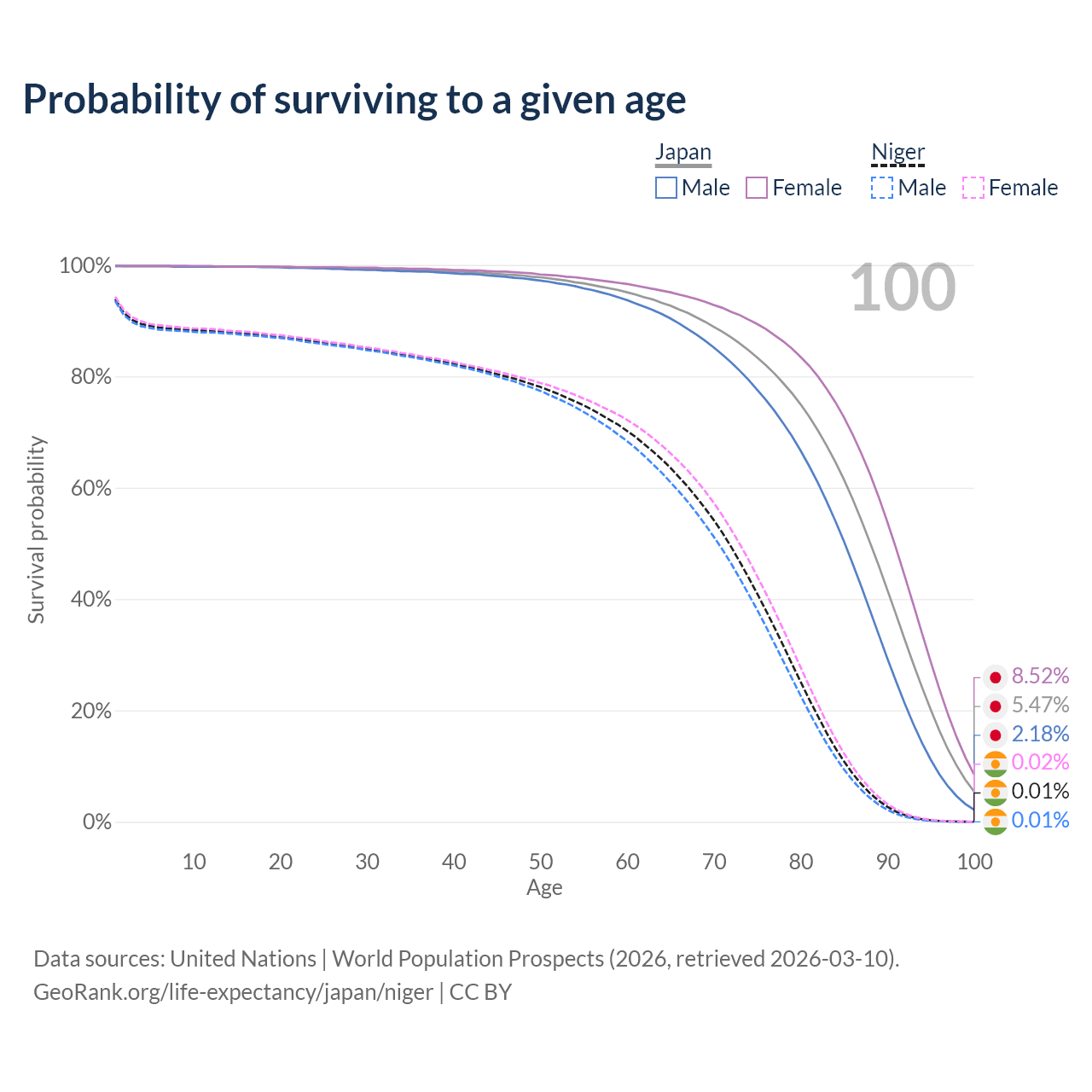 Probability of surviving to a given age

Japan
Male Female

Niger
Male Female

100

100%
80%
60%
40%
20%
0%

Survival probability

8.52%
5.47%
2.18%
0.02%
0.01%
0.01%

10 20 30 40 50 60 70 80 90 100
Age

Data sources: United Nations | World Population Prospects (2026, retrieved 2026-03-10).
GeoRank.org/life-expectancy/japan/niger | CC BY